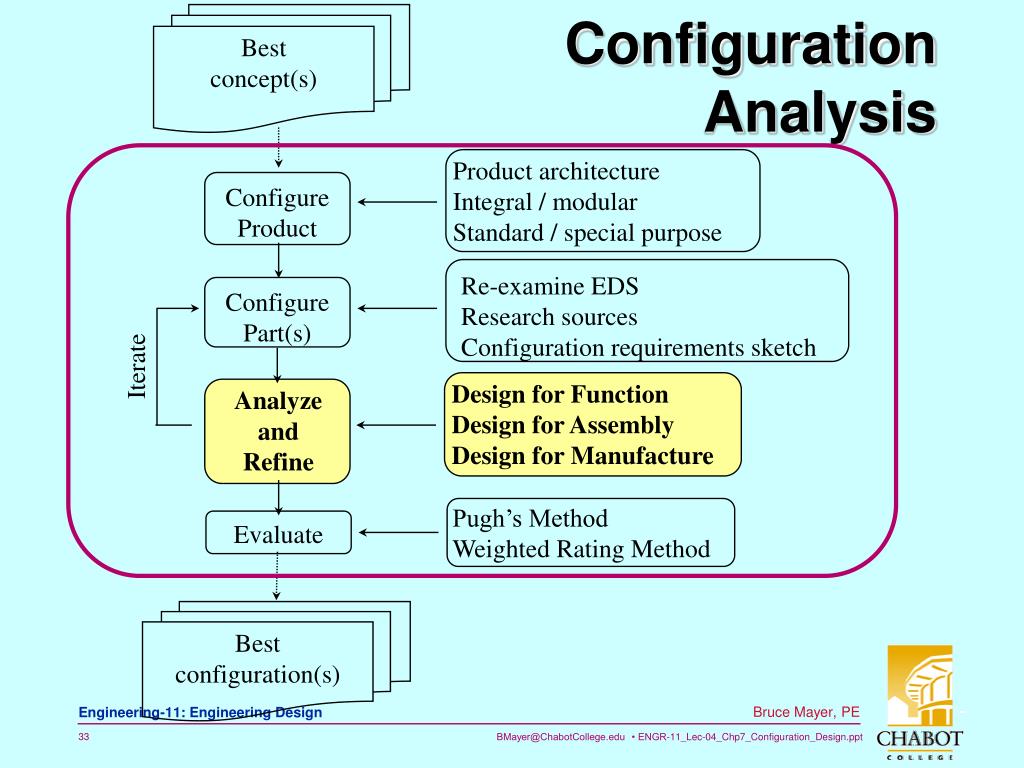 Configuration Analysis

Best concept(s)

Configure Product

Product architecture
Integral / modular
Standard / special purpose

Configure Part(s)

Re-examine EDS
Research sources
Configuration requirements sketch

Iterate

Analyze and Refine

Design for Function
Design for Assembly
Design for Manufacture

Evaluate

Pugh's Method
Weighted Rating Method

Best configuration(s)

Engineering-11: Engineering Design

Bruce Mayer, PE

33

BMayer@ChabotCollege.edu • ENGR-11_Lec-04_Chp7_Configuration_Design.ppt

CHABOT COLLEGE